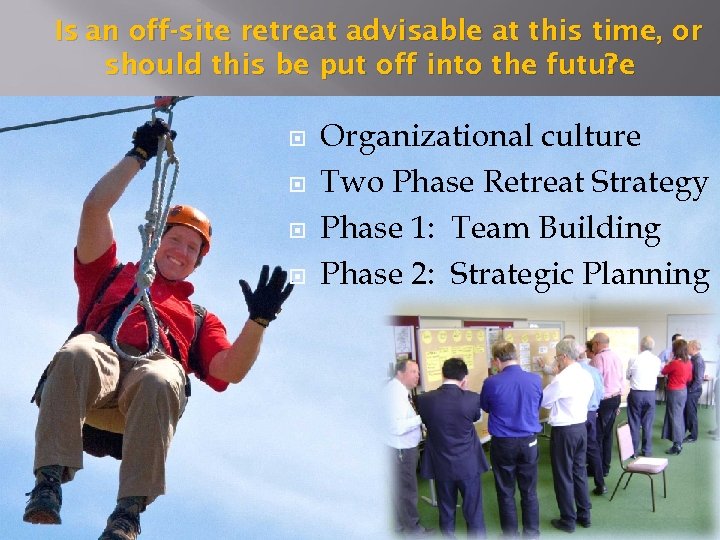 Is an off-site retreat advisable at this time, or should this be put off into the futu?e

Organizational culture
Two Phase Retreat Strategy
Phase 1: Team Building
Phase 2: Strategic Planning